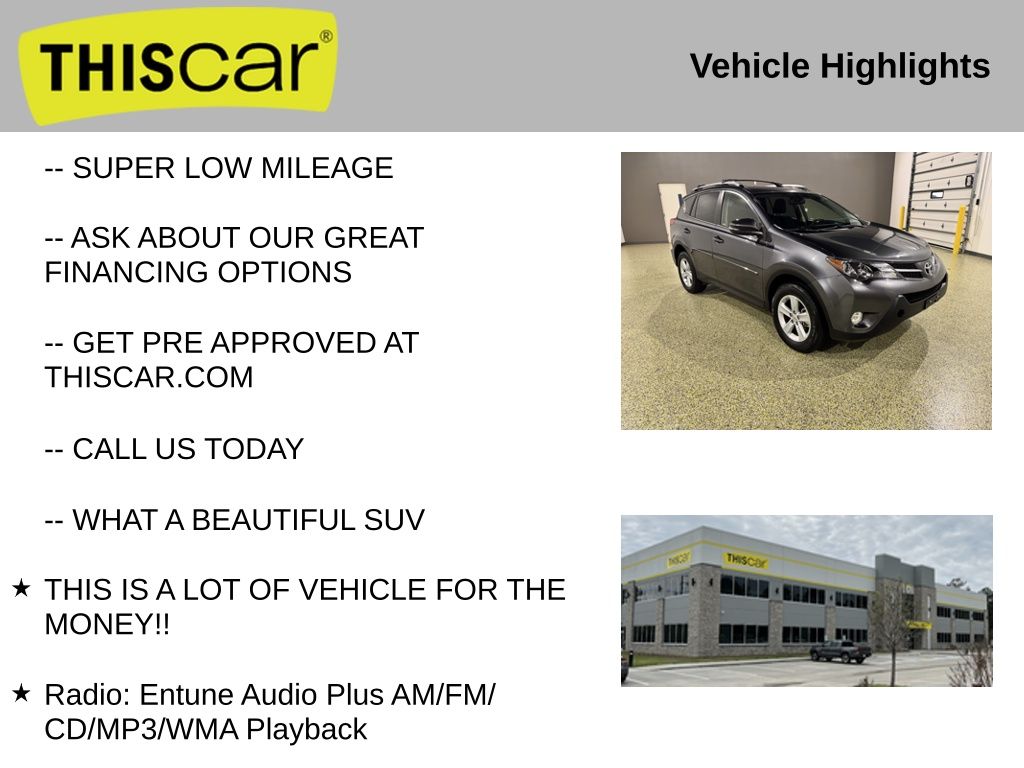 THIScar®

Vehicle Highlights

-- SUPER LOW MILEAGE

-- ASK ABOUT OUR GREAT FINANCING OPTIONS

-- GET PRE APPROVED AT THISCAR.COM

-- CALL US TODAY

-- WHAT A BEAUTIFUL SUV

★ THIS IS A LOT OF VEHICLE FOR THE MONEY!!

★ Radio: Entune Audio Plus AM/FM/CD/MP3/WMA Playback

THIScar

THIScar